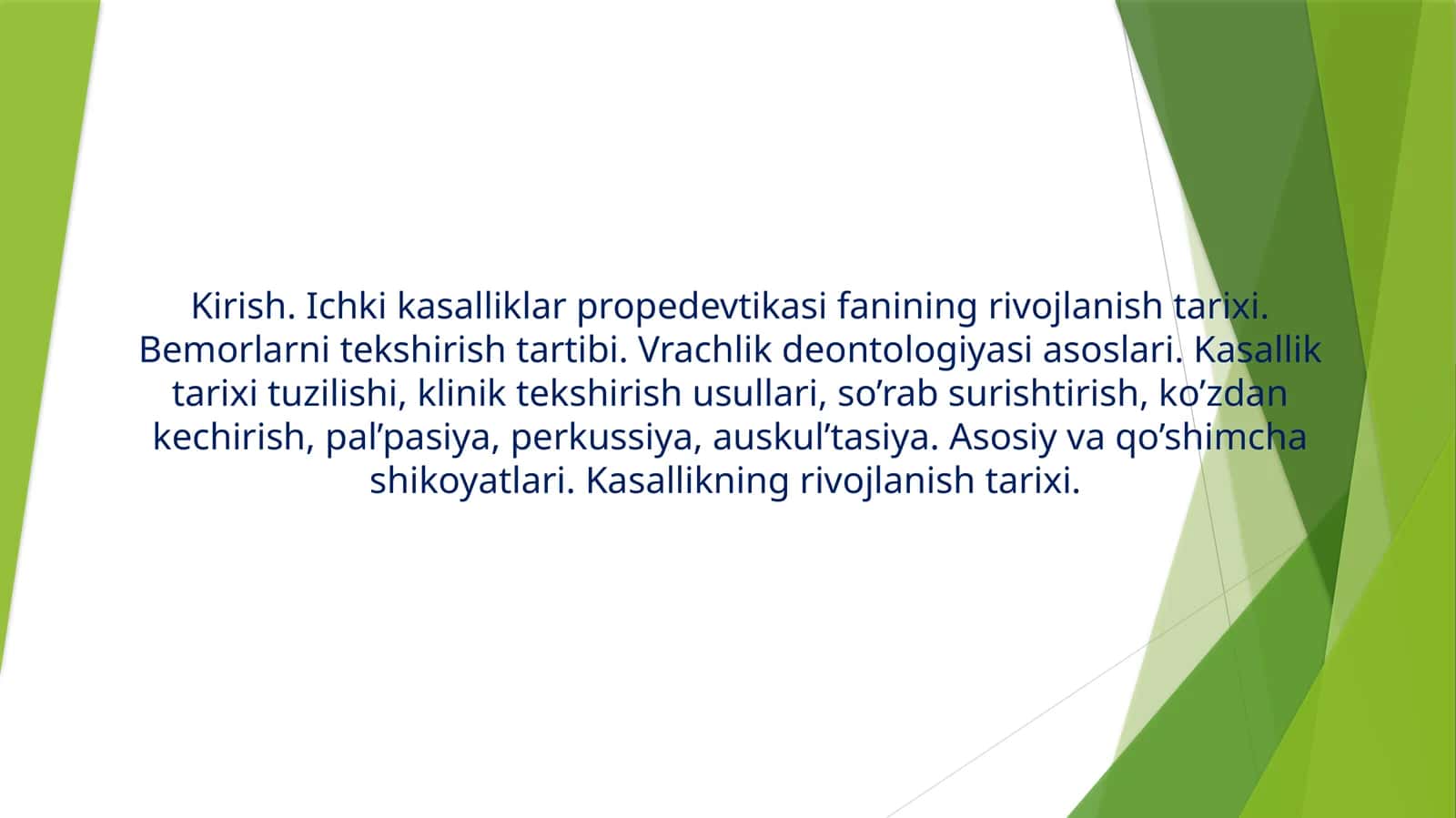 Kirish. Ichki kasalliklar propedevtikasi fanining rivojlanish tarixi. Bemorlarni tekshirish tartibi. Vrachlik deontologiyasi asoslari. Kasallik tarixi tuzilishi, klinik tekshirish usullari, so’rab surishtirish, ko’zdan kechirish, pal’pasiya, perkussiya, auskul’tasiya. Asosiy va qo’shimcha shikoyatlari. Kasallikning rivojlanish tarixi.